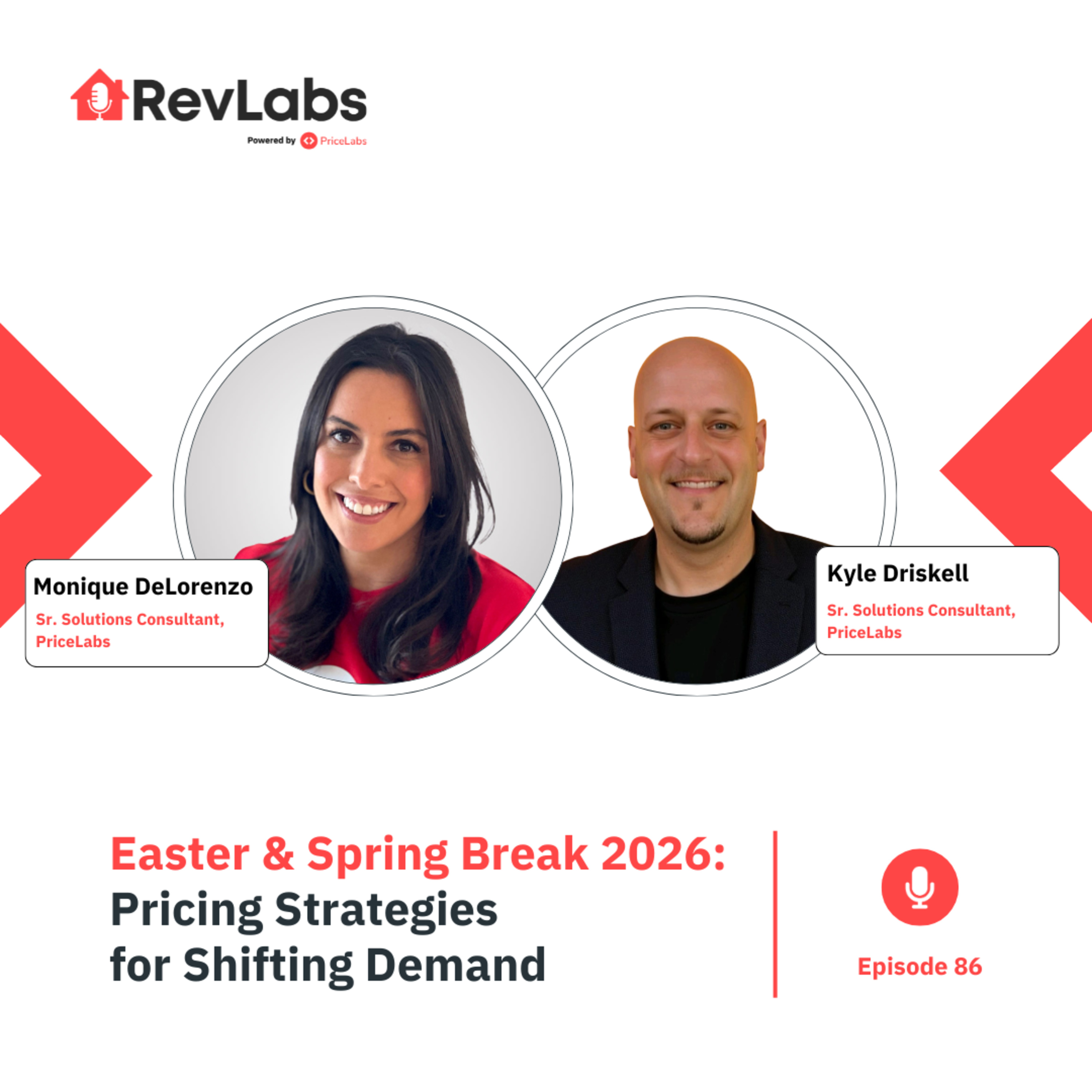 RevLabs
Powered by PriceLabs

Monique DeLorenzo
Sr. Solutions Consultant, PriceLabs

Kyle Driskell
Sr. Solutions Consultant, PriceLabs

Easter & Spring Break 2026:
Pricing Strategies for Shifting Demand

Episode 86